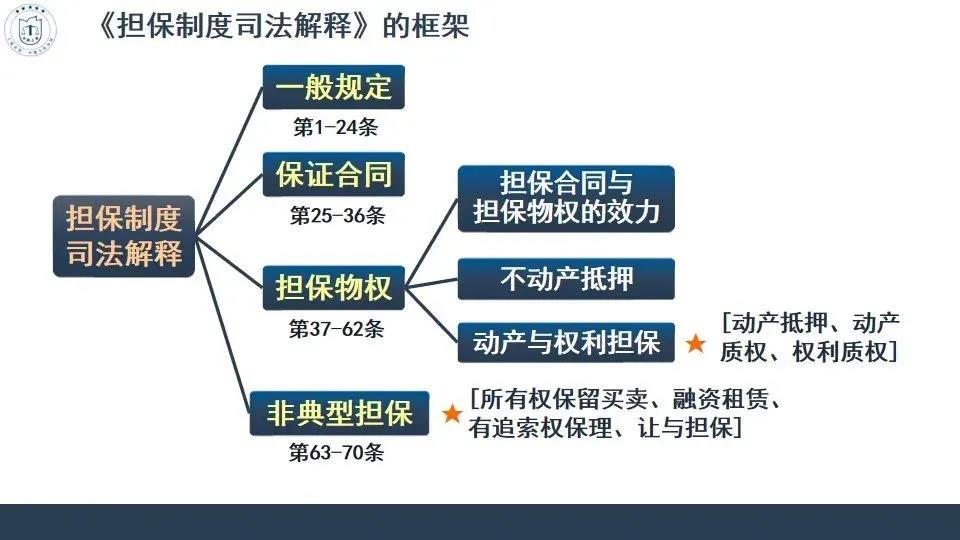 《担保制度司法解释》的框架

担保制度司法解释

一般规定
第1-24条

保证合同
第25-36条

担保物权
第37-62条

担保合同与担保物权的效力

不动产抵押

动产与权利担保 ★ [动产抵押、动产质权、权利质权]

非典型担保
第63-70条
★ [所有权保留买卖、融资租赁、有追索权保理、让与担保]